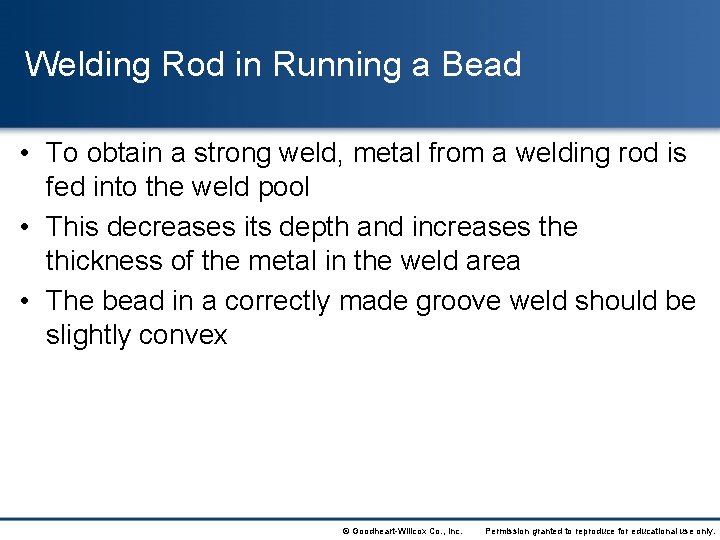 Welding Rod in Running a Bead

• To obtain a strong weld, metal from a welding rod is fed into the weld pool
• This decreases its depth and increases the thickness of the metal in the weld area
• The bead in a correctly made groove weld should be slightly convex

© Goodheart-Willcox Co., Inc. Permission granted to reproduce for educational use only.